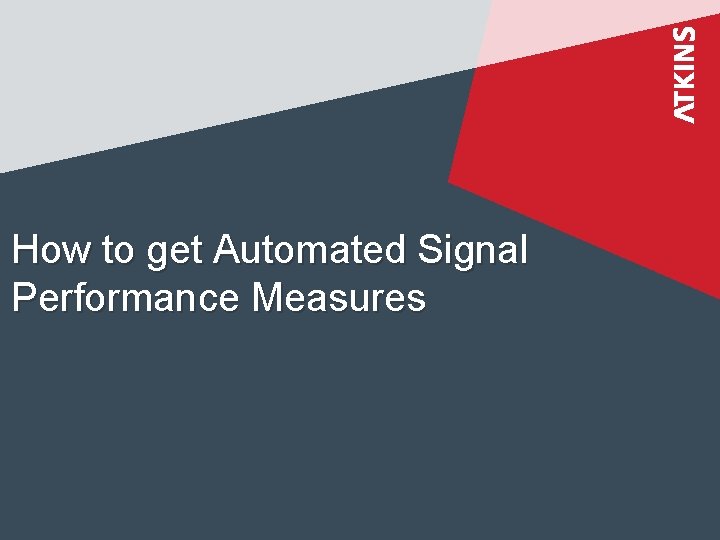 ATKINS

How to get Automated Signal Performance Measures